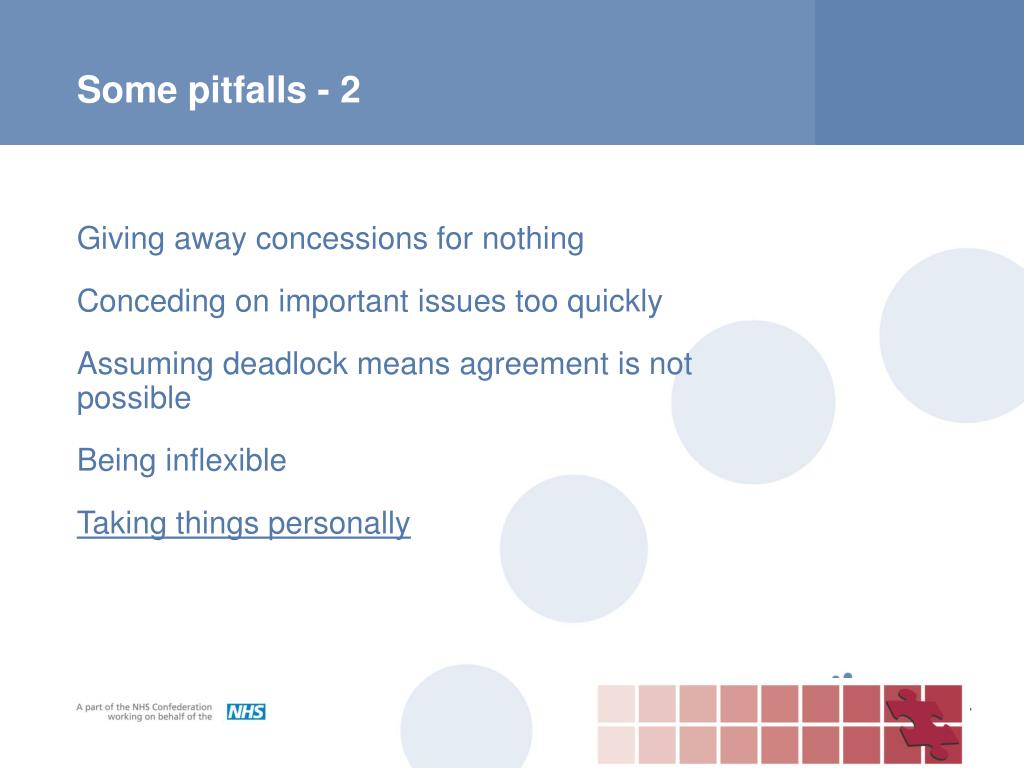 Some pitfalls - 2

Giving away concessions for nothing

Conceding on important issues too quickly

Assuming deadlock means agreement is not possible

Being inflexible

Taking things personally

A part of the NHS Confederation working on behalf of the NHS